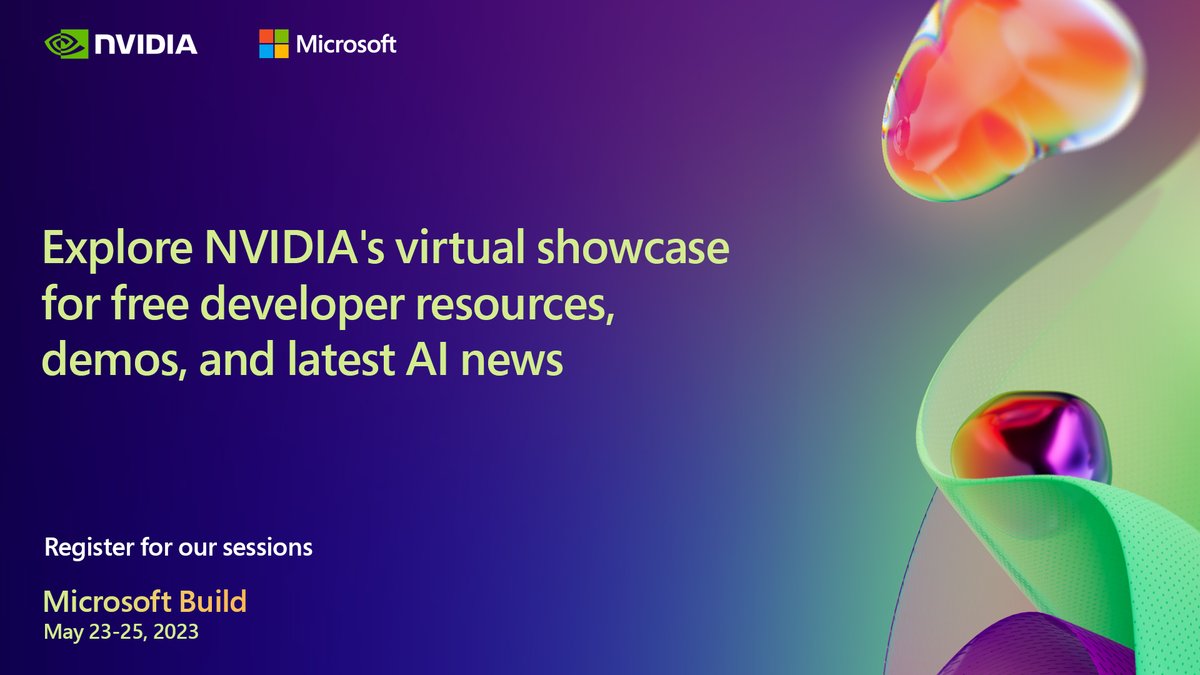 NVIDIA

Microsoft

Explore NVIDIA's virtual showcase for free developer resources, demos, and latest AI news

Register for our sessions

Microsoft Build
May 23-25, 2023